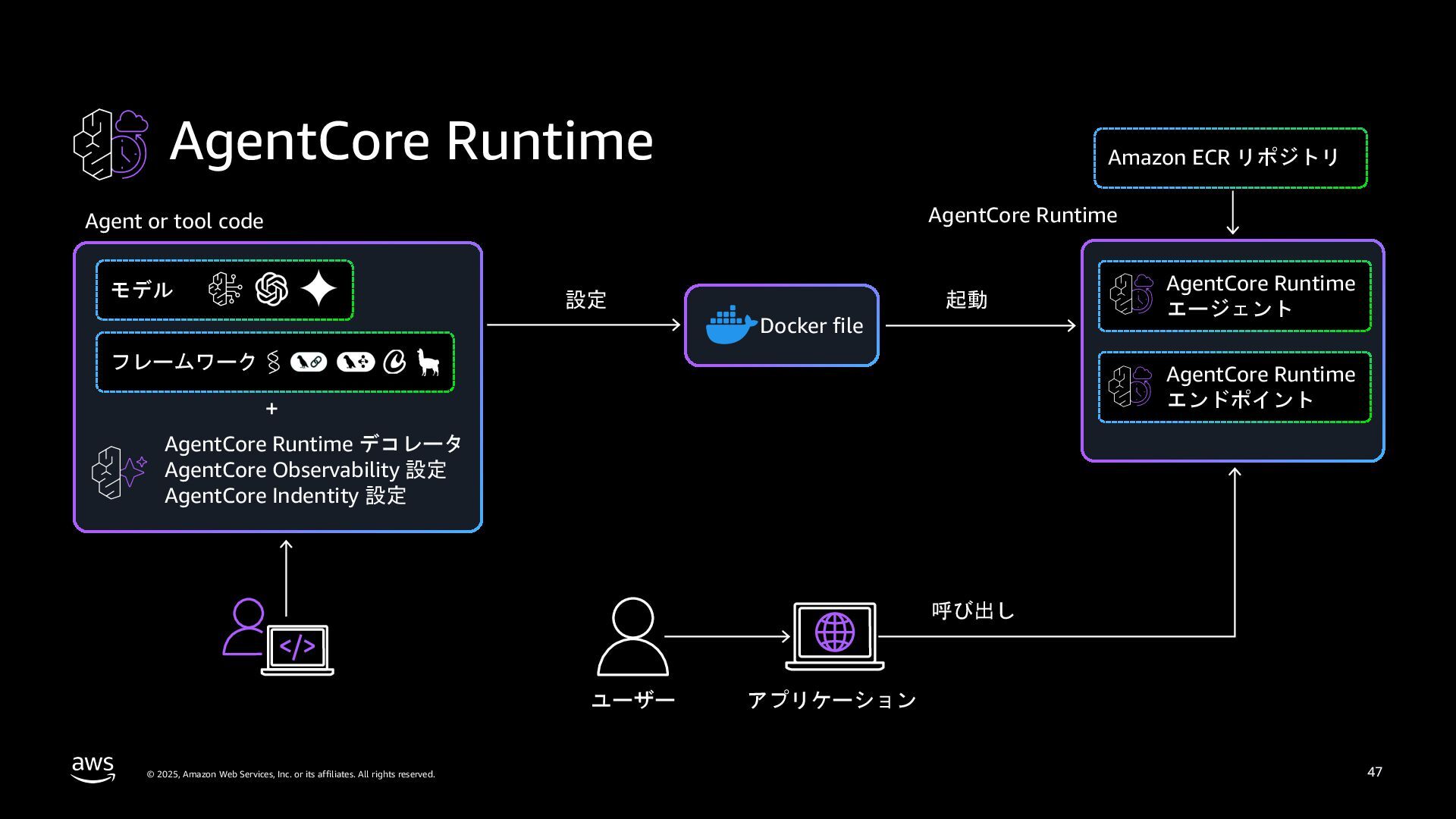 AgentCore Runtime

Agent or tool code

モデル

フレームワーク

+

AgentCore Runtime デコレータ
AgentCore Observability 設定
AgentCore Indentity 設定

設定

Docker file

起動

Amazon ECR リポジトリ

AgentCore Runtime

AgentCore Runtime エージェント

AgentCore Runtime エンドポイント

</>

ユーザー

アプリケーション

呼び出し

aws

© 2025, Amazon Web Services, Inc. or its affiliates. All rights reserved.

47